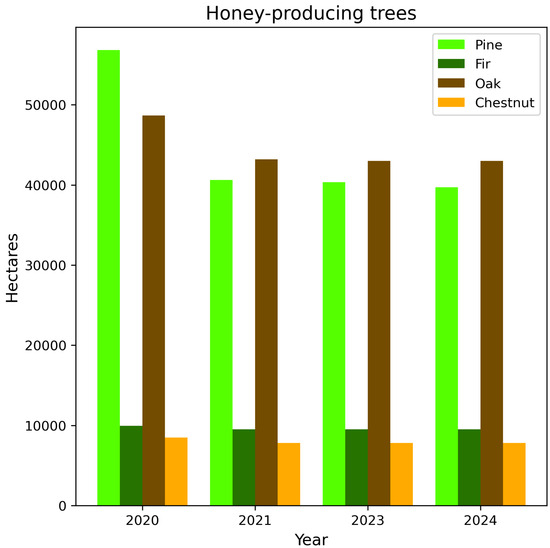 Honey-producing trees

Pine
Fir
Oak
Chestnut

Hectares

50000
40000
30000
20000
10000
0

2020
2021
2023
2024

Year